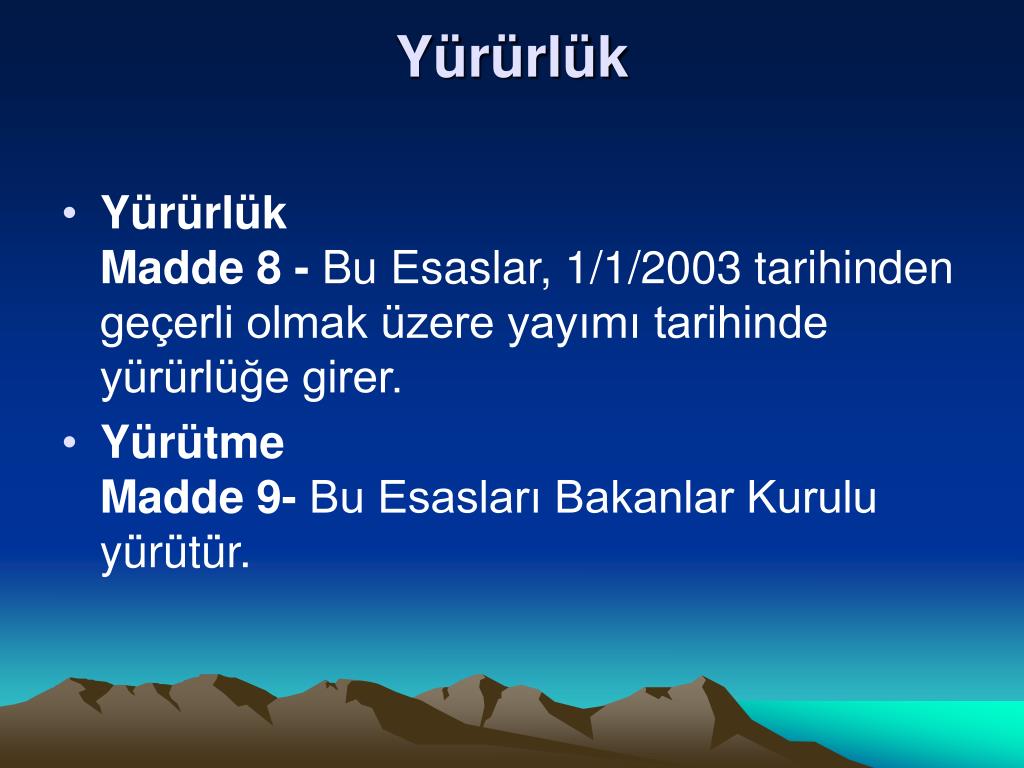 Yürürlük

• Yürürlük
Madde 8 - Bu Esaslar, 1/1/2003 tarihinden geçerli olmak üzere yayımı tarihinde yürürlüğe girer.
• Yürütme
Madde 9- Bu Esasları Bakanlar Kurulu yürütür.